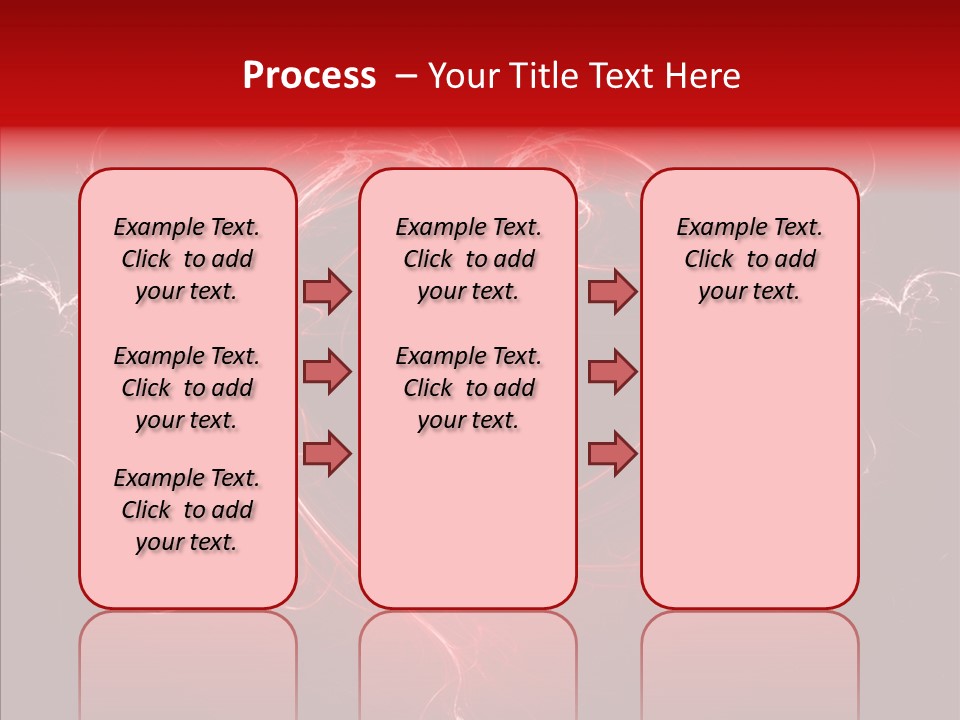 Process – Your Title Text Here

Example Text. Click to add your text.

Example Text. Click to add your text.

Example Text. Click to add your text.

Example Text. Click to add your text.

Example Text. Click to add your text.

Example Text. Click to add your text.